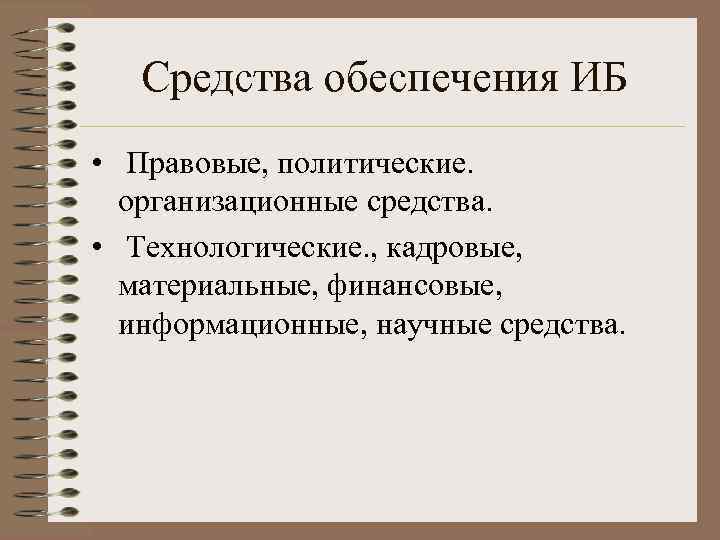 Средства обеспечения ИБ

• Правовые, политические. организационные средства.

• Технологические., кадровые, материальные, финансовые, информационные, научные средства.